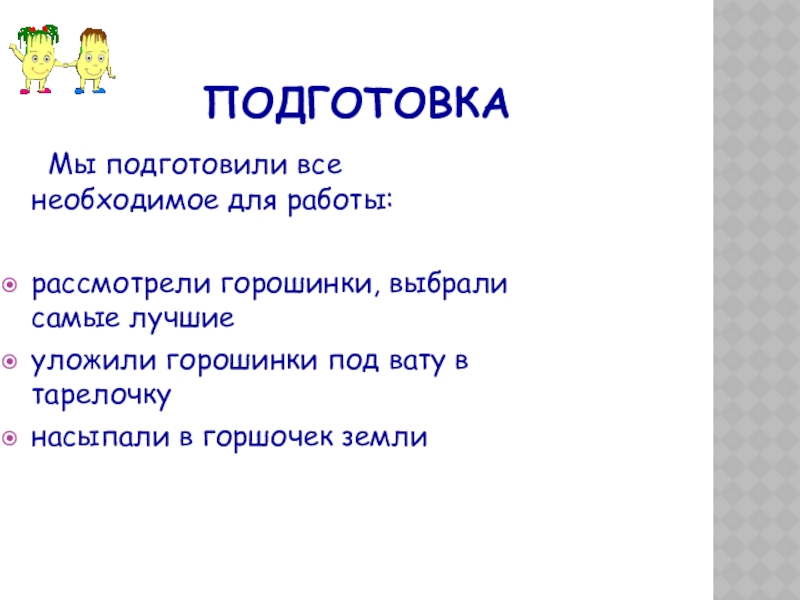 ПОДГОТОВКА

Мы подготовили все необходимое для работы:

рассмотрели горошинки, выбрали самые лучшие

уложили горошинки под вату в тарелочку

насыпали в горшочек земли